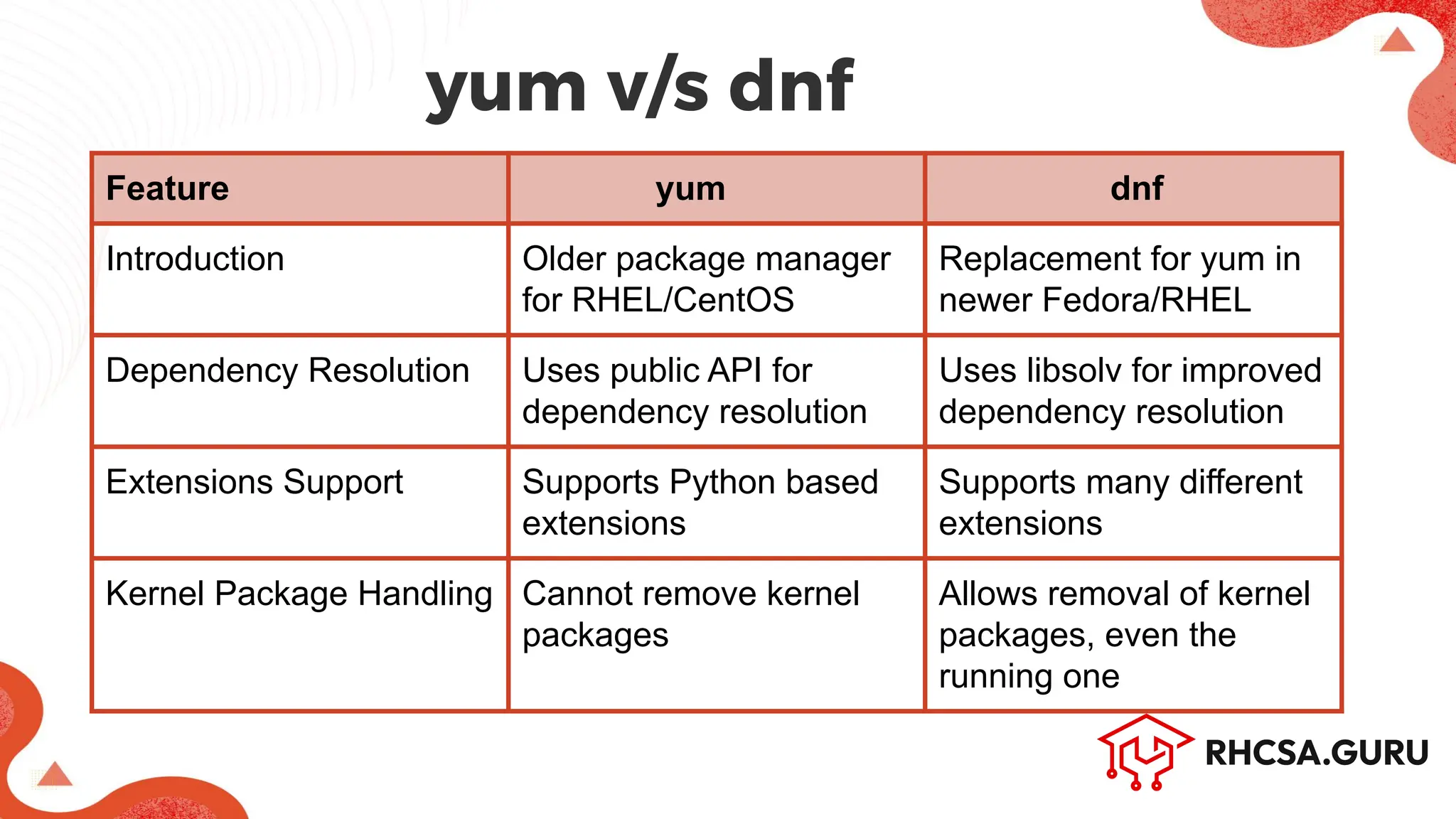 yum v/s dnf

| Feature | yum | dnf |
|---|---|---|
| Introduction | Older package manager for RHEL/CentOS | Replacement for yum in newer Fedora/RHEL |
| Dependency Resolution | Uses public API for dependency resolution | Uses libsolv for improved dependency resolution |
| Extensions Support | Supports Python based extensions | Supports many different extensions |
| Kernel Package Handling | Cannot remove kernel packages | Allows removal of kernel packages, even the running one |

RHCSA.GURU